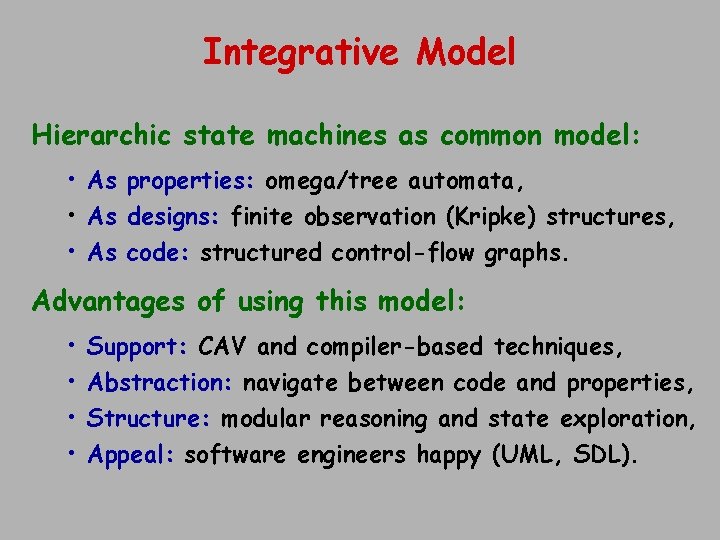 Integrative Model

Hierarchic state machines as common model:

• As properties: omega/tree automata,
• As designs: finite observation (Kripke) structures,
• As code: structured control-flow graphs.

Advantages of using this model:

• Support: CAV and compiler-based techniques,
• Abstraction: navigate between code and properties,
• Structure: modular reasoning and state exploration,
• Appeal: software engineers happy (UML, SDL).